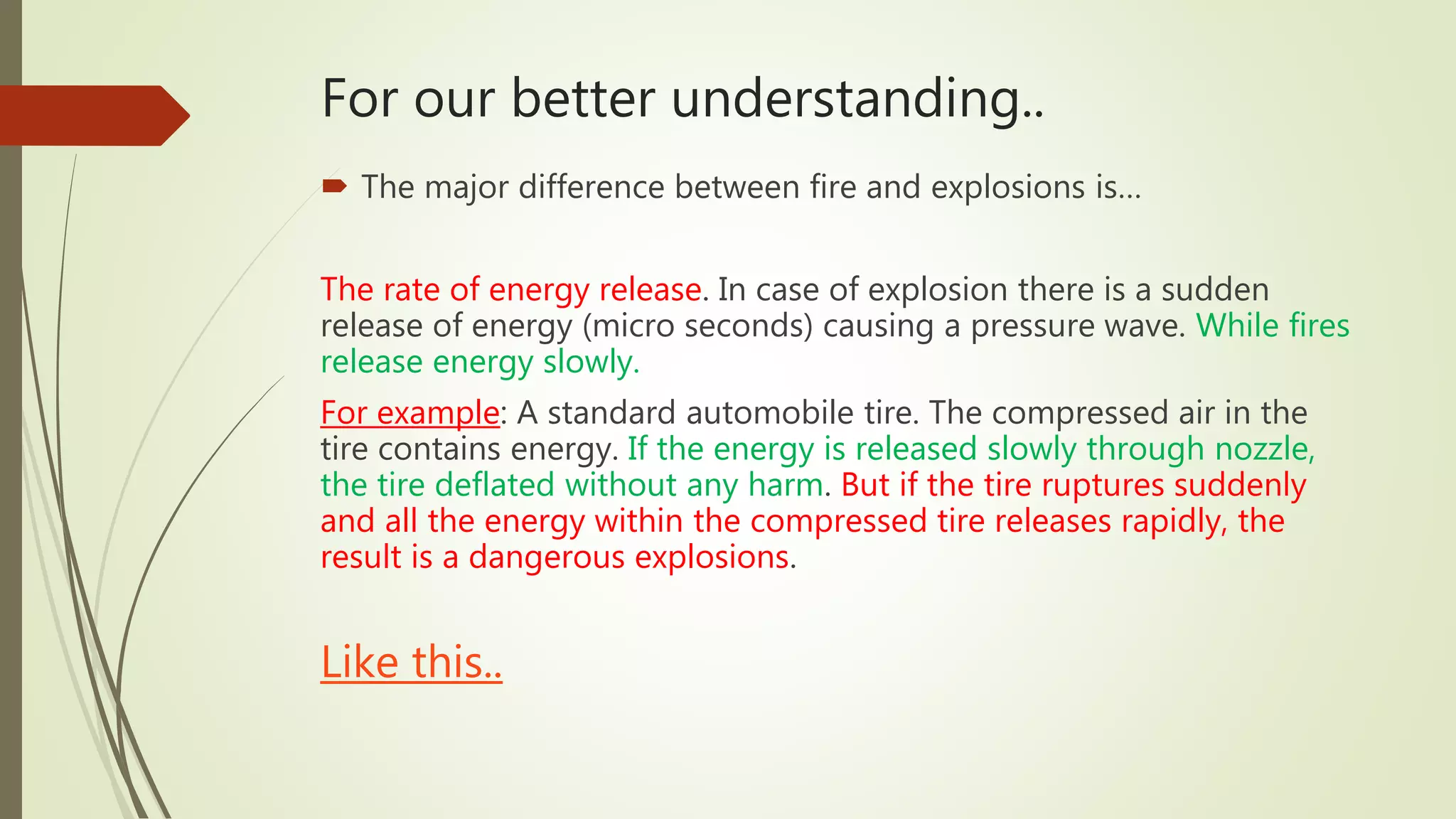 For our better understanding..

The major difference between fire and explosions is…

The rate of energy release. In case of explosion there is a sudden release of energy (micro seconds) causing a pressure wave. While fires release energy slowly.

For example: A standard automobile tire. The compressed air in the tire contains energy. If the energy is released slowly through nozzle, the tire deflated without any harm. But if the tire ruptures suddenly and all the energy within the compressed tire releases rapidly, the result is a dangerous explosions.

Like this..